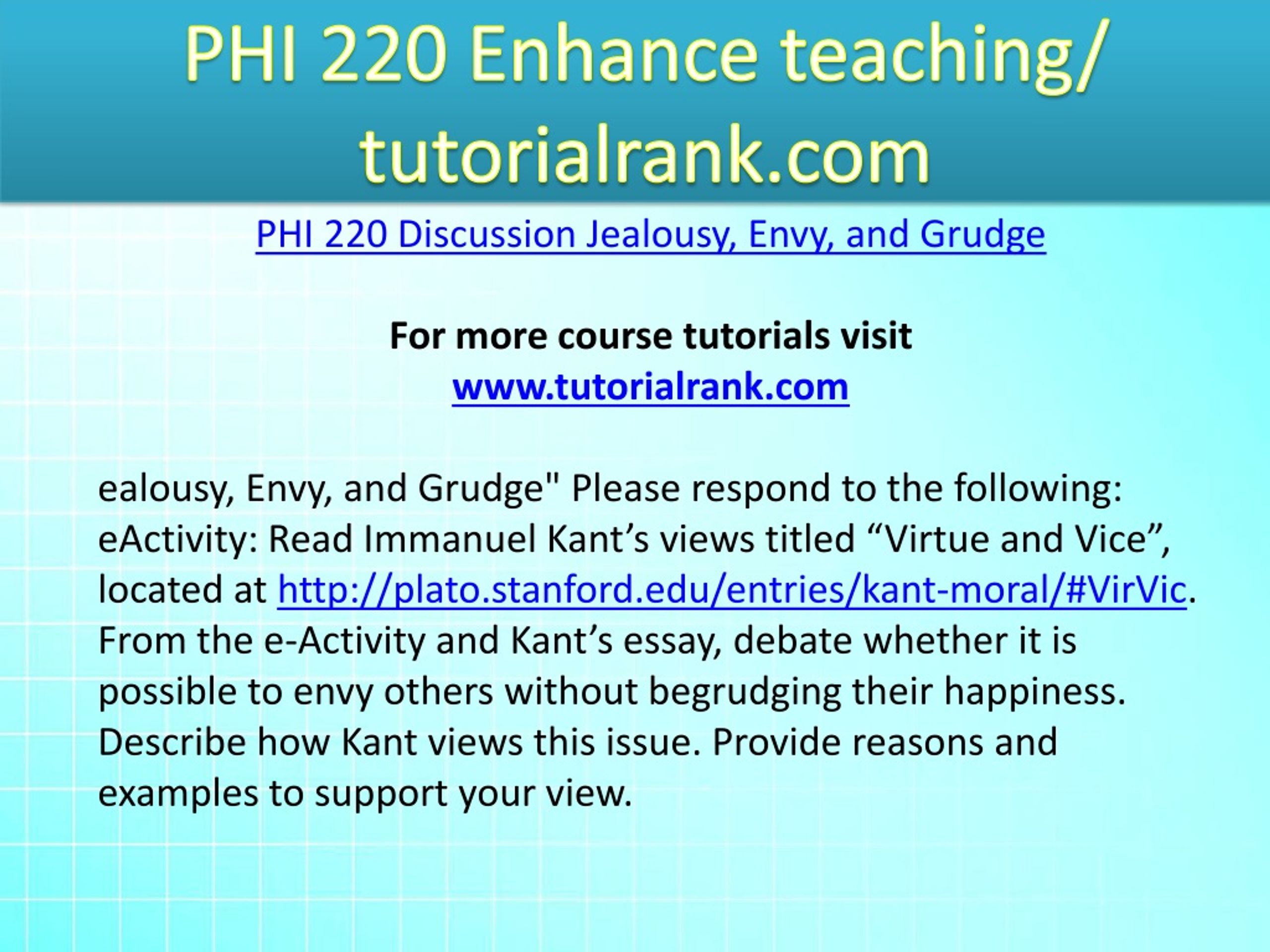 PHI 220 Enhance teaching/ tutorialrank.com

PHI 220 Discussion Jealousy, Envy, and Grudge

For more course tutorials visit
www.tutorialrank.com

ealousy, Envy, and Grudge" Please respond to the following: eActivity: Read Immanuel Kant’s views titled “Virtue and Vice”, located at http://plato.stanford.edu/entries/kant-moral/#VirVic. From the e-Activity and Kant’s essay, debate whether it is possible to envy others without begrudging their happiness. Describe how Kant views this issue. Provide reasons and examples to support your view.